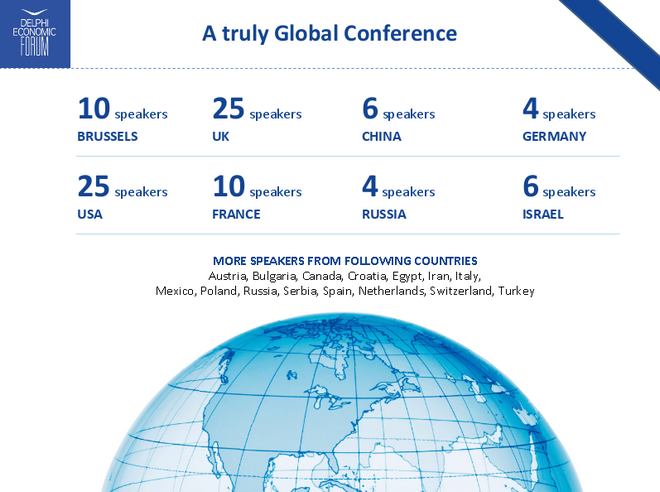 DELPHI ECONOMIC FORUM

A truly Global Conference

10 speakers
BRUSSELS

25 speakers
UK

6 speakers
CHINA

4 speakers
GERMANY

25 speakers
USA

10 speakers
FRANCE

4 speakers
RUSSIA

6 speakers
ISRAEL

MORE SPEAKERS FROM FOLLOWING COUNTRIES
Austria, Bulgaria, Canada, Croatia, Egypt, Iran, Italy, Mexico, Poland, Russia, Serbia, Spain, Netherlands, Switzerland, Turkey